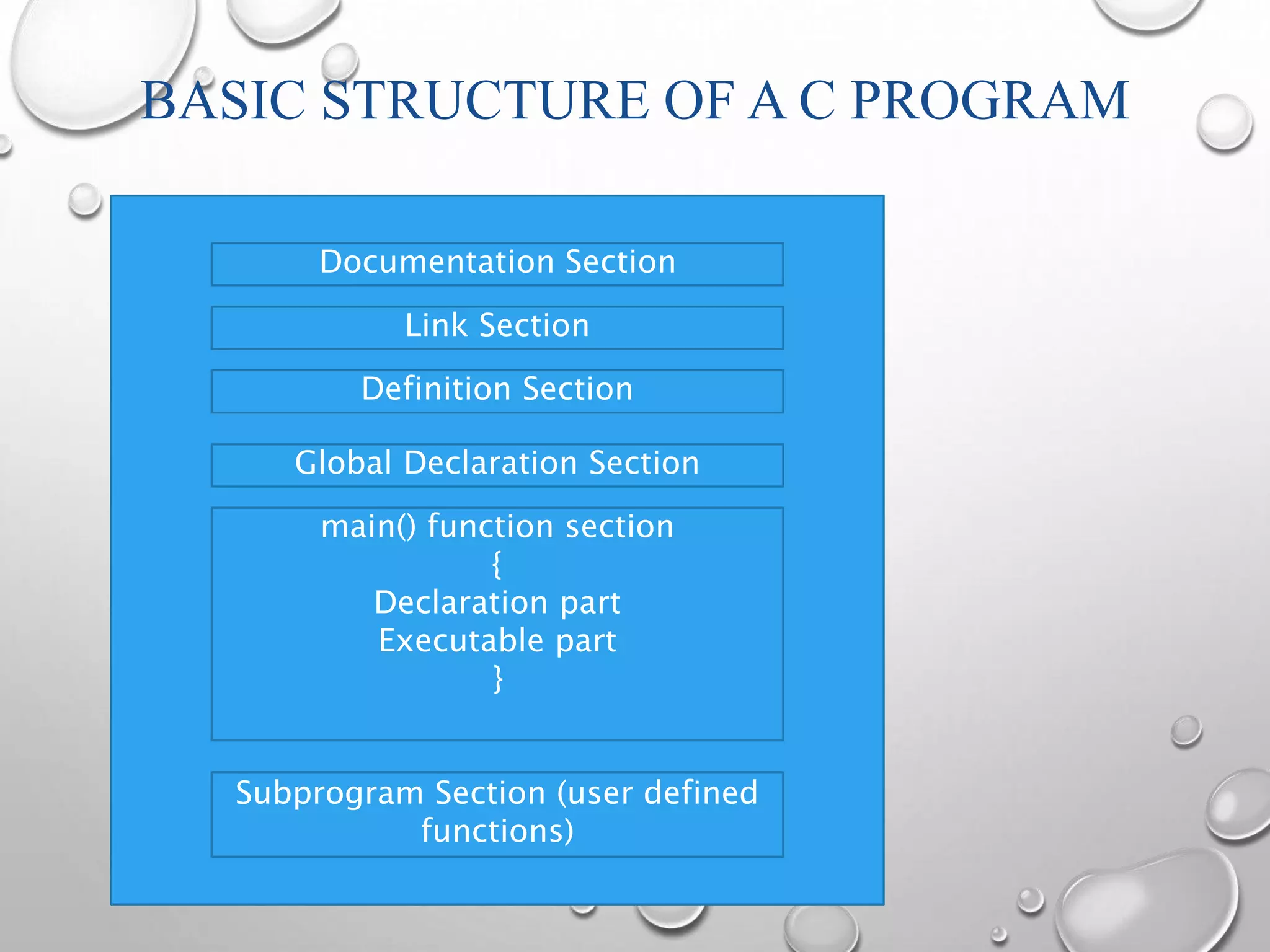 BASIC STRUCTURE OF A C PROGRAM

Documentation Section

Link Section

Definition Section

Global Declaration Section

main() function section
{
Declaration part
Executable part
}

Subprogram Section (user defined functions)